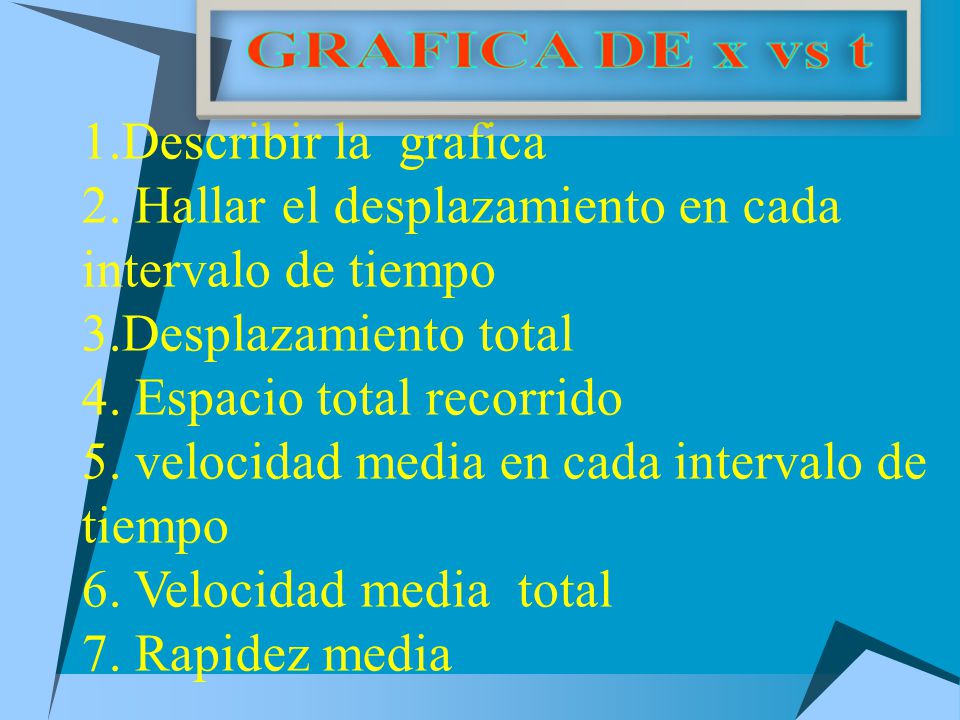 GRAFICA DE x vs t

1.Describir la grafica
2. Hallar el desplazamiento en cada intervalo de tiempo
3.Desplazamiento total
4. Espacio total recorrido
5. velocidad media en cada intervalo de tiempo
6. Velocidad media total
7. Rapidez media